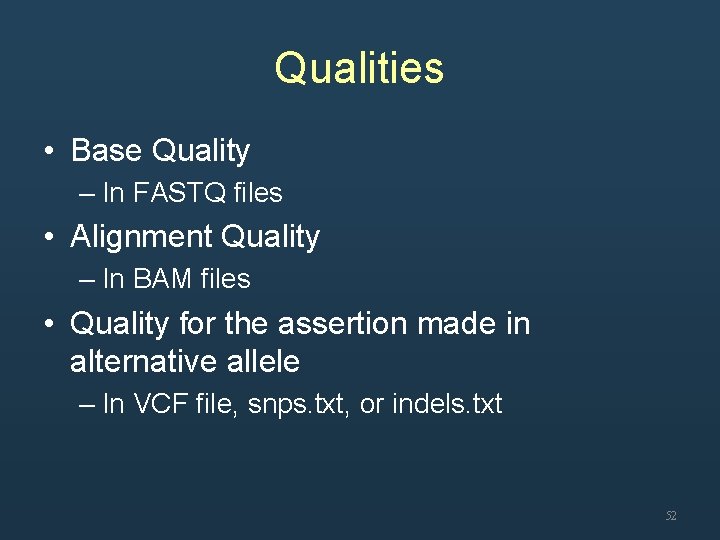 Qualities

• Base Quality
– In FASTQ files
• Alignment Quality
– In BAM files
• Quality for the assertion made in alternative allele
– In VCF file, snps.txt, or indels.txt

52